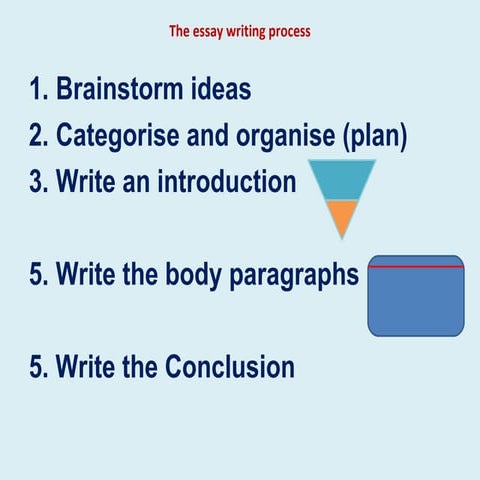 The essay writing process

1. Brainstorm ideas

2. Categorise and organise (plan)

3. Write an introduction

5. Write the body paragraphs

5. Write the Conclusion